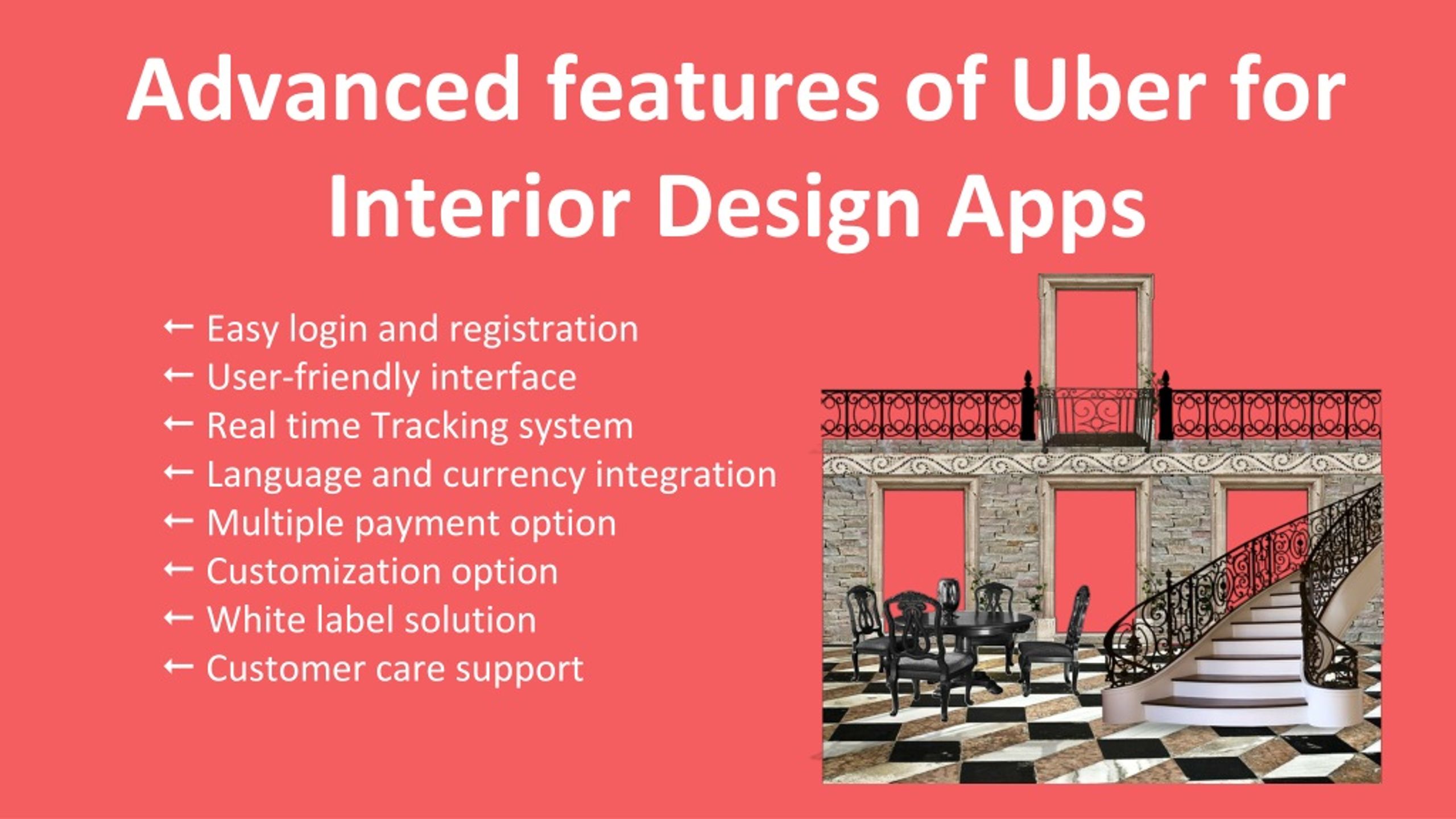 Advanced features of Uber for Interior Design Apps

← Easy login and registration
← User-friendly interface
← Real time Tracking system
← Language and currency integration
← Multiple payment option
← Customization option
← White label solution
← Customer care support